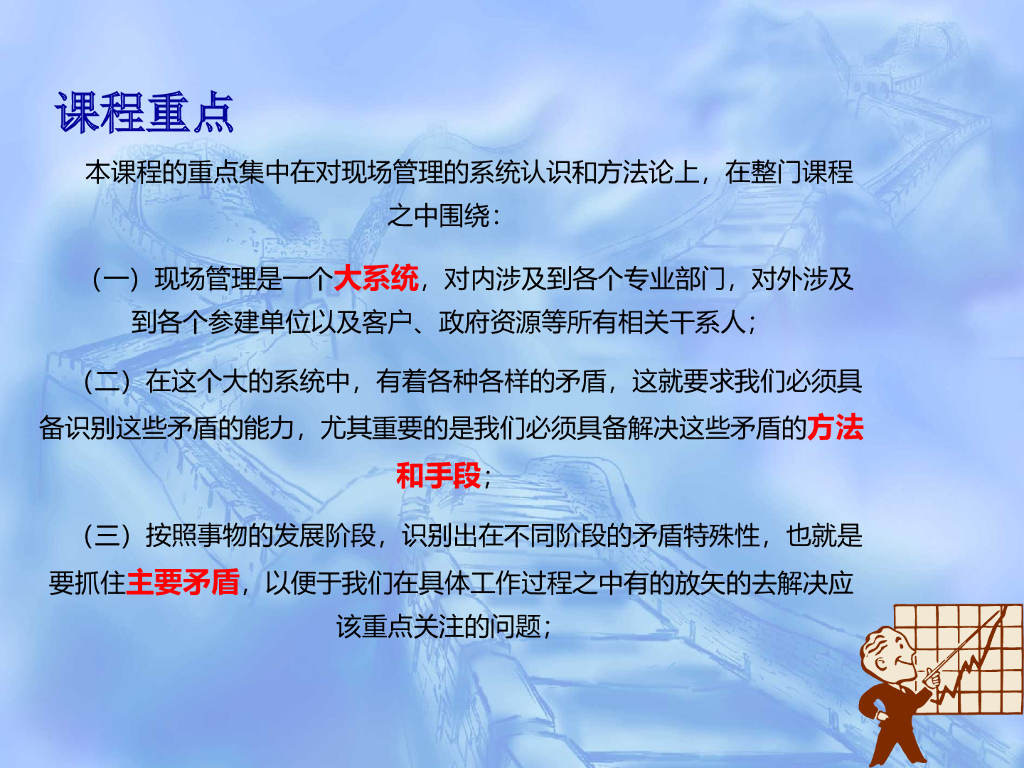 课程重点

本课程的重点集中在对现场管理的系统认识和方法论上，在整门课程之中围绕：

（一）现场管理是一个大系统，对内涉及到各个专业部门，对外涉及到各个参建单位以及客户、政府资源等所有相关干系人；

（二）在这个大的系统中，有着各种各样的矛盾，这就要求我们必须具备识别这些矛盾的能力，尤其重要的是我们必须具备解决这些矛盾的方法和手段；

（三）按照事物的发展阶段，识别出在不同阶段的矛盾特殊性，也就是要抓住主要矛盾，以便于我们在具体工作过程之中有的放矢的去解决应该重点关注的问题；